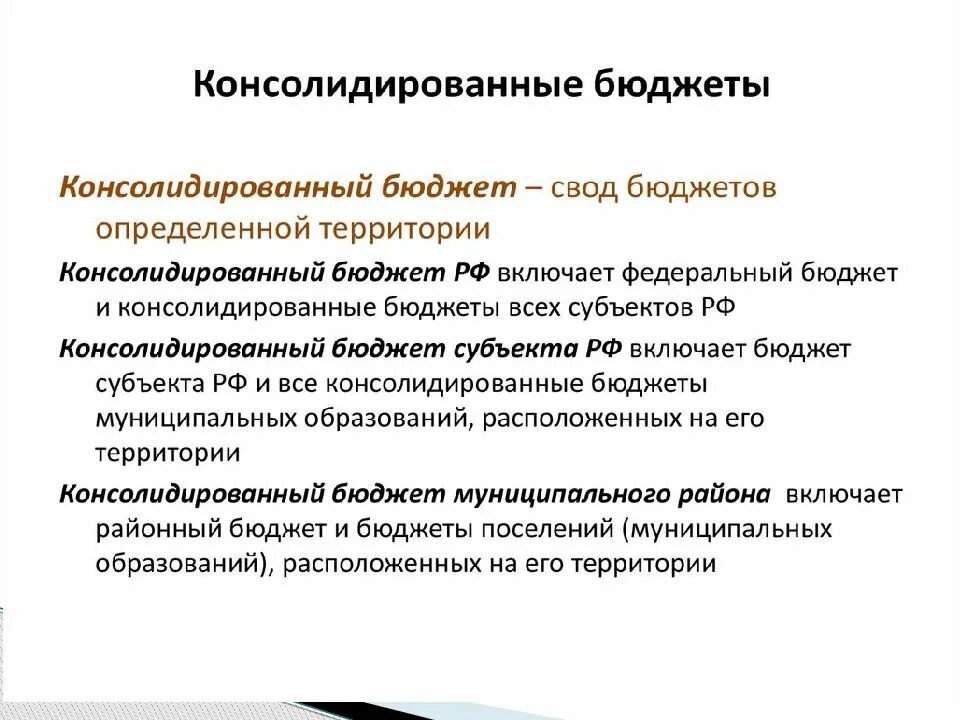 Консолидированные бюджеты

Консолидированный бюджет – свод бюджетов определенной территории

Консолидированный бюджет РФ включает федеральный бюджет и консолидированные бюджеты всех субъектов РФ

Консолидированный бюджет субъекта РФ включает бюджет субъекта РФ и все консолидированные бюджеты муниципальных образований, расположенных на его территории

Консолидированный бюджет муниципального района включает районный бюджет и бюджеты поселений (муниципальных образований), расположенных на его территории